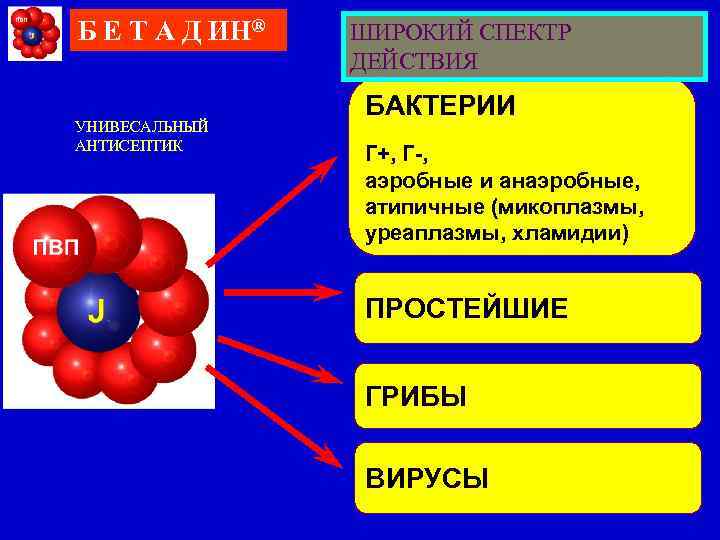 ПВП
J
Б Е Т А Д И Н®

ШИРОКИЙ СПЕКТР ДЕЙСТВИЯ

УНИВЕСАЛЬНЫЙ АНТИСЕПТИК

ПВП
J

БАКТЕРИИ

Г+, Г-,
аэробные и анаэробные,
атипичные (микоплазмы, уреаплазмы, хламидии)

ПРОСТЕЙШИЕ

ГРИБЫ

ВИРУСЫ